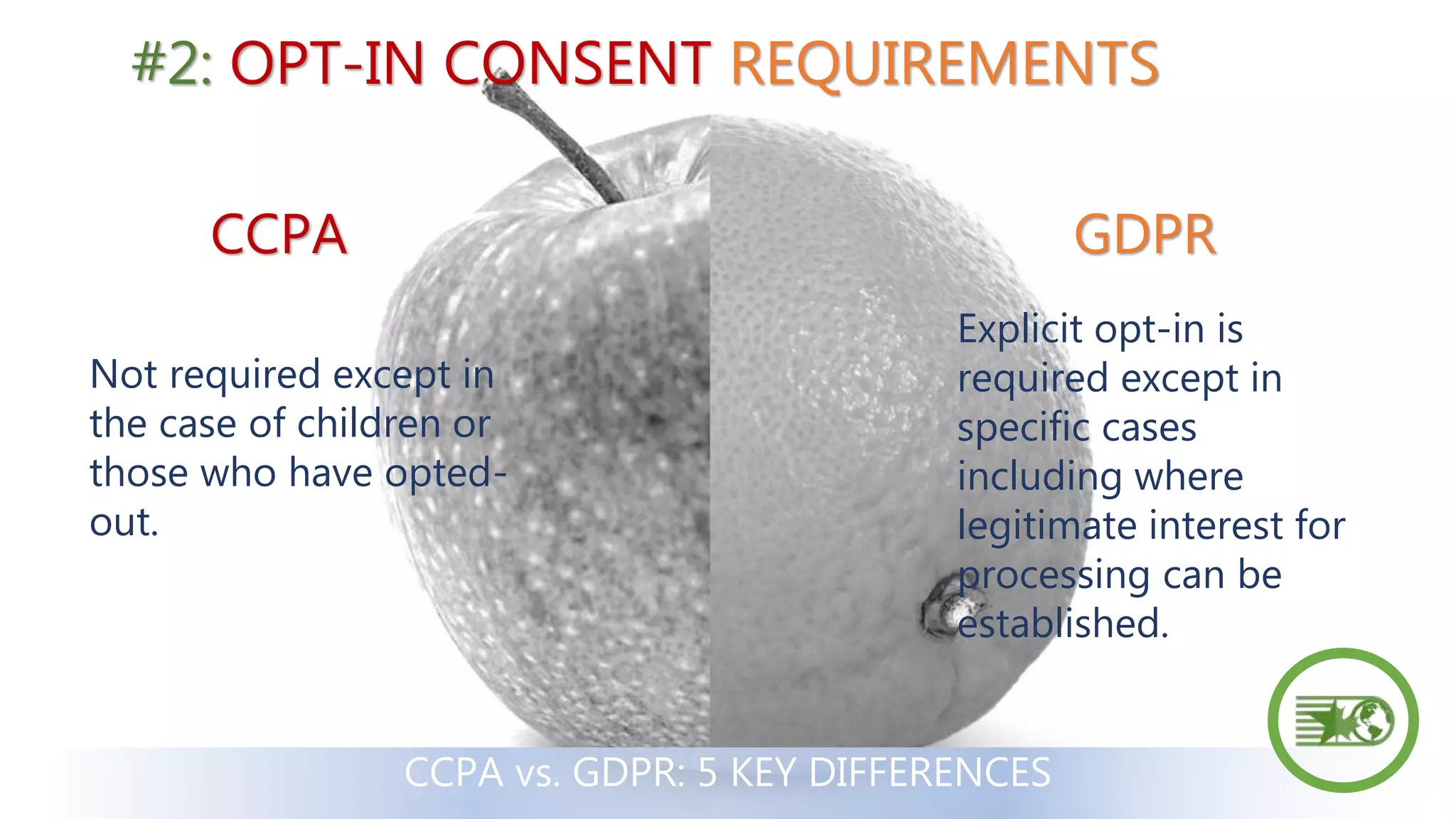 #2: OPT-IN CONSENT REQUIREMENTS

CCPA

Not required except in the case of children or those who have opted-out.

GDPR

Explicit opt-in is required except in specific cases including where legitimate interest for processing can be established.

CCPA vs. GDPR: 5 KEY DIFFERENCES